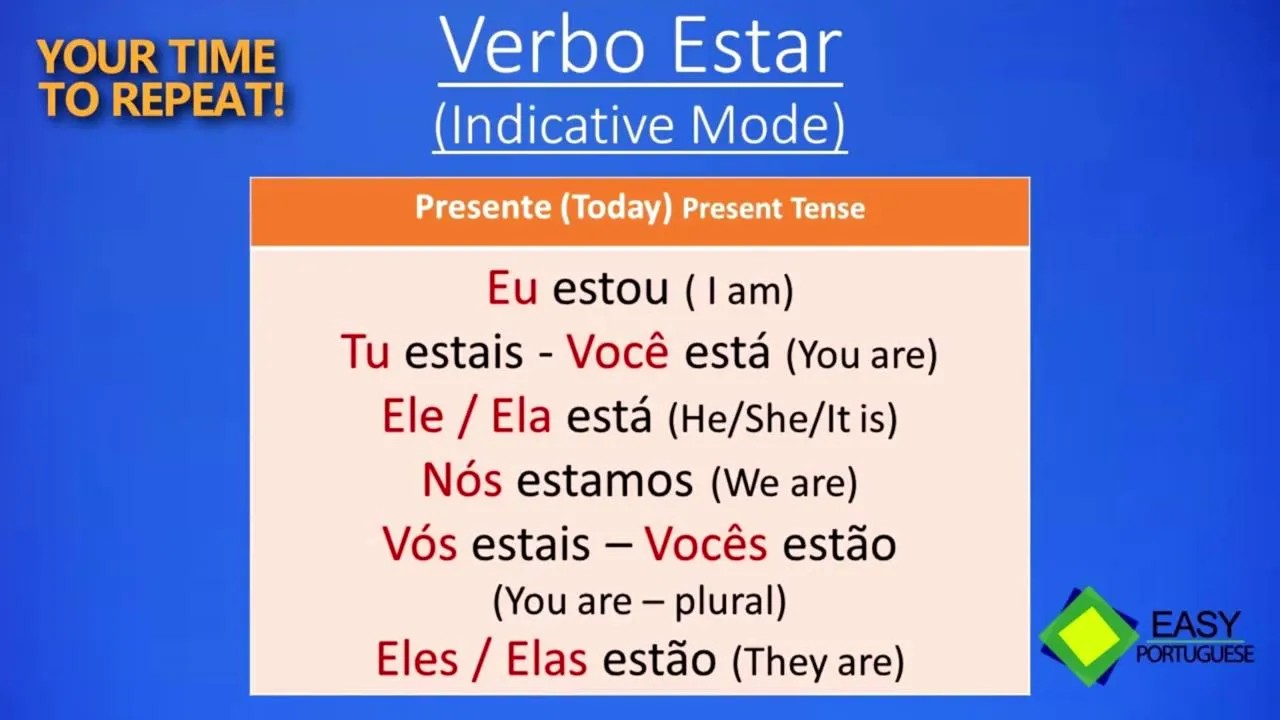 YOUR TIME TO REPEAT!

Verbo Estar
(Indicative Mode)

Presente (Today) Present Tense

Eu estou ( I am)
Tu estais - Você está (You are)
Ele / Ela está (He/She/It is)
Nós estamos (We are)
Vós estais – Vocês estão (You are – plural)
Eles / Elas estão (They are)

EASY PORTUGUESE